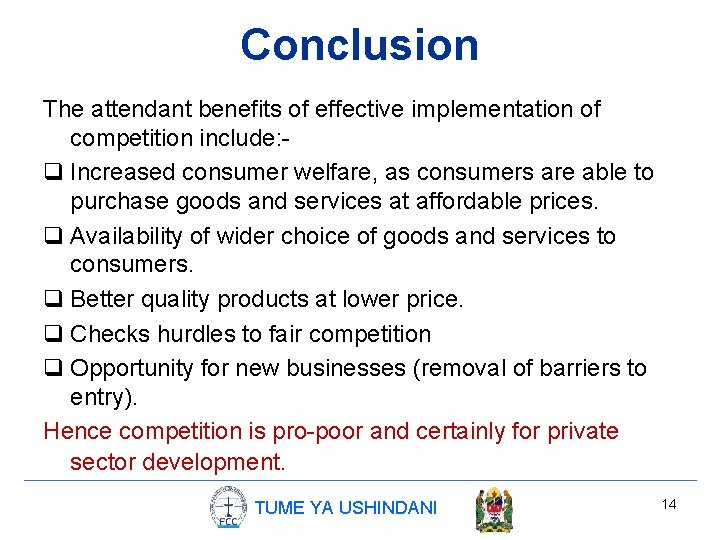 Conclusion

The attendant benefits of effective implementation of competition include:-

❑ Increased consumer welfare, as consumers are able to purchase goods and services at affordable prices.

❑ Availability of wider choice of goods and services to consumers.

❑ Better quality products at lower price.

❑ Checks hurdles to fair competition

❑ Opportunity for new businesses (removal of barriers to entry).

Hence competition is pro-poor and certainly for private sector development.

FCC TUME YA USHINDANI

14